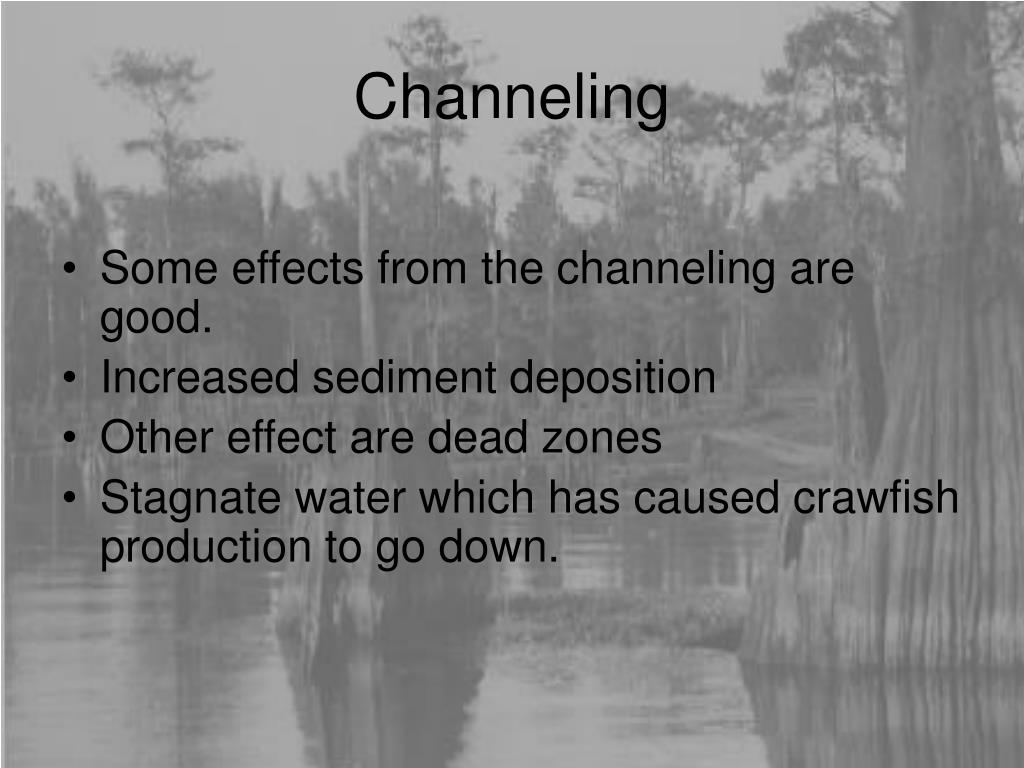 Channeling

• Some effects from the channeling are good.
• Increased sediment deposition
• Other effect are dead zones
• Stagnate water which has caused crawfish production to go down.